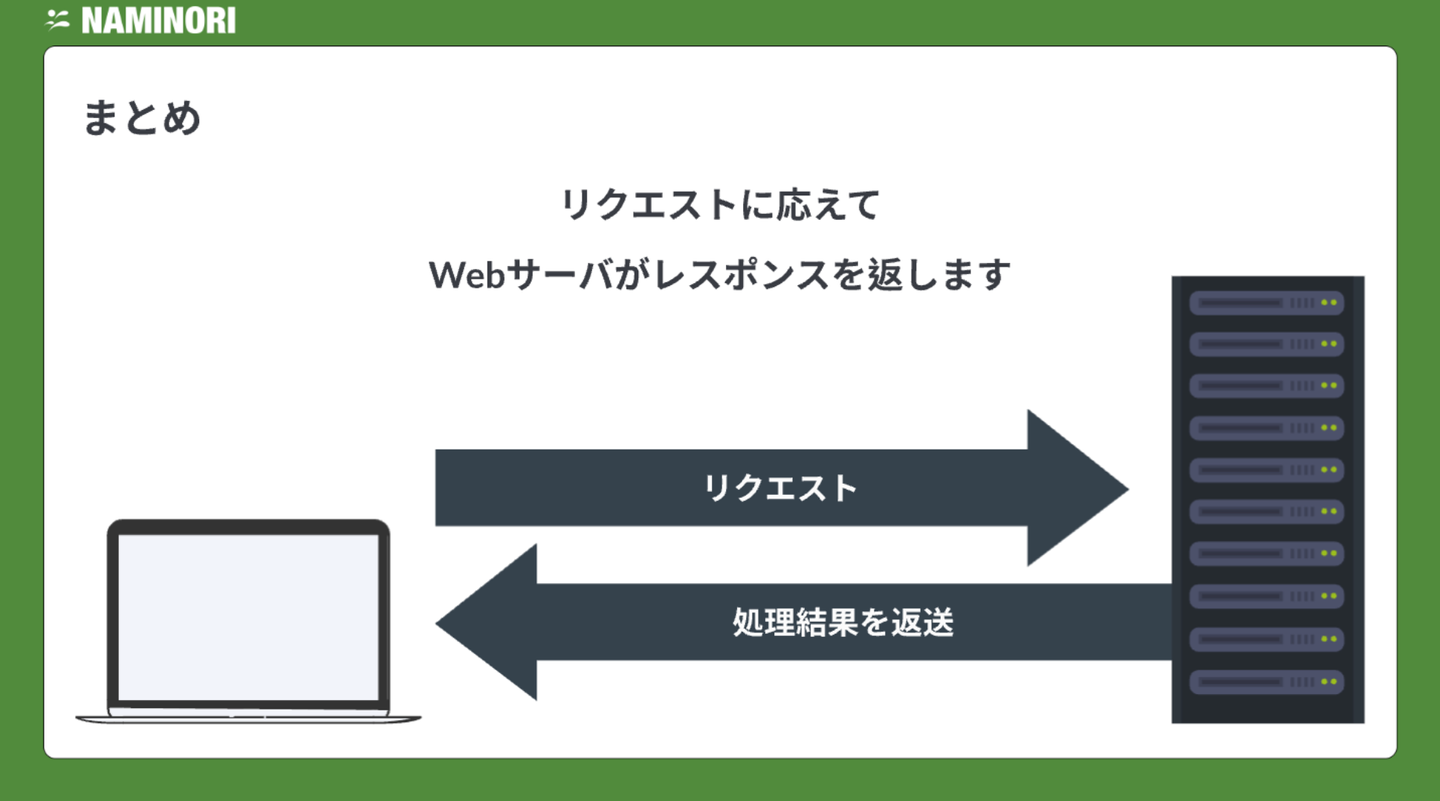 NAMINORI

まとめ

リクエストに応えて

Webサーバがレスポンスを返します

リクエスト

処理結果を返送